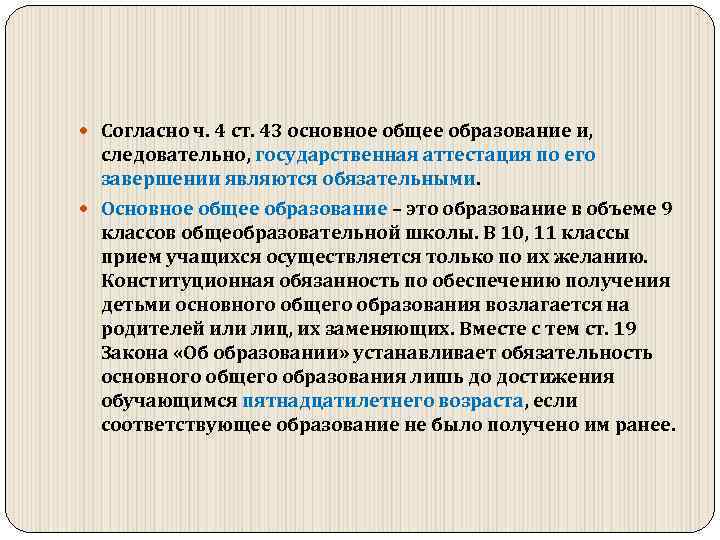 Согласно ч. 4 ст. 43 основное общее образование и, следовательно, государственная аттестация по его завершении являются обязательными.

Основное общее образование – это образование в объеме 9 классов общеобразовательной школы. В 10, 11 классы прием учащихся осуществляется только по их желанию. Конституционная обязанность по обеспечению получения детьми основного общего образования возлагается на родителей или лиц, их заменяющих. Вместе с тем ст. 19 Закона «Об образовании» устанавливает обязательность основного общего образования лишь до достижения обучающимся пятнадцатилетнего возраста, если соответствующее образование не было получено им ранее.